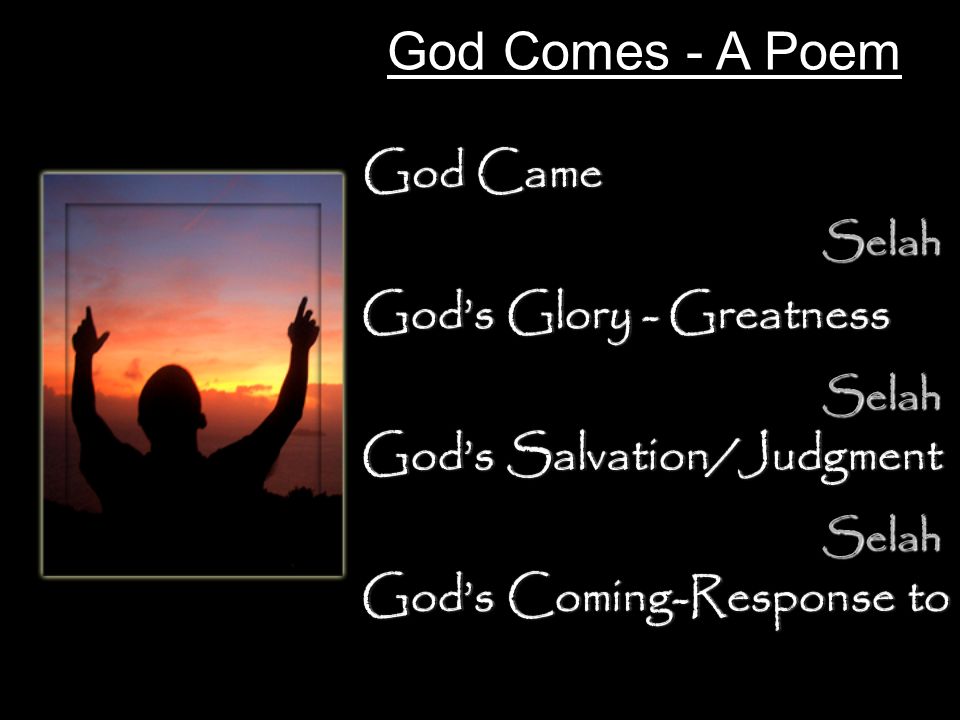 God Comes - A Poem

God Came

Selah

God's Glory - Greatness

Selah

God's Salvation/Judgment

Selah

God's Coming-Response to